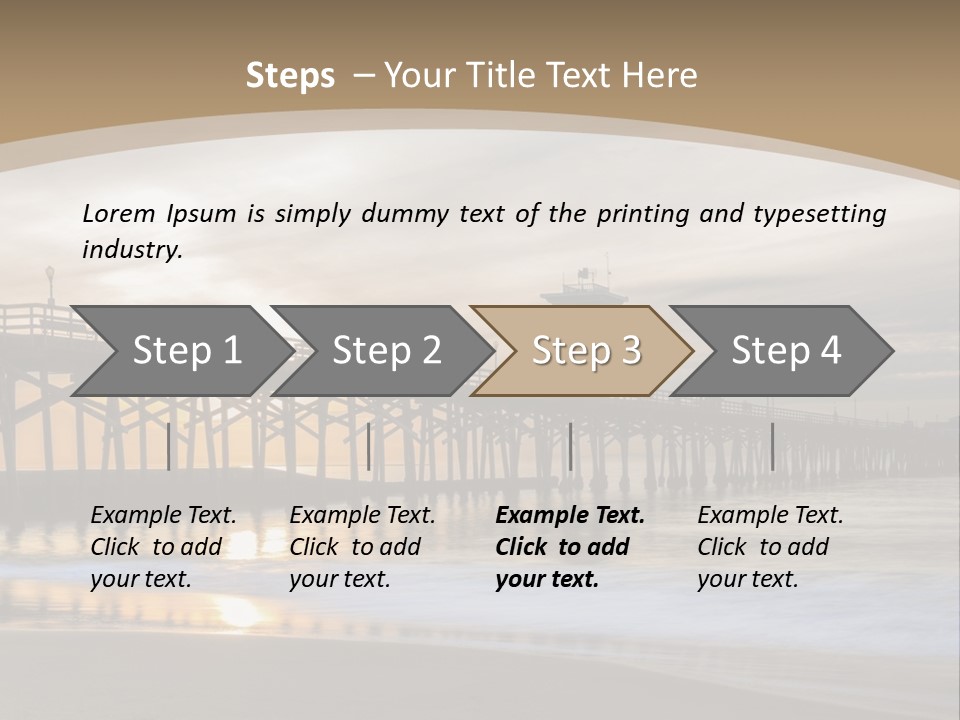 Steps – Your Title Text Here

Lorem Ipsum is simply dummy text of the printing and typesetting industry.

Step 1

Step 2

Step 3

Step 4

Example Text. Click to add your text.

Example Text. Click to add your text.

Example Text. Click to add your text.

Example Text. Click to add your text.